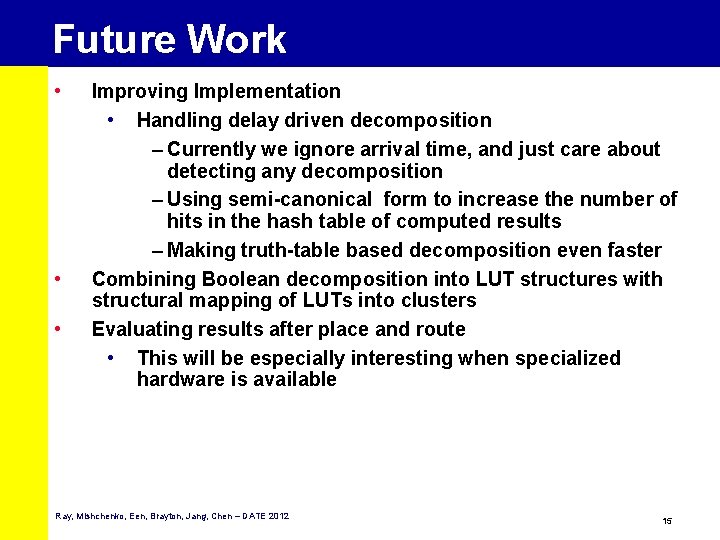 Future Work

• Improving Implementation
  • Handling delay driven decomposition
    – Currently we ignore arrival time, and just care about detecting any decomposition
    – Using semi-canonical form to increase the number of hits in the hash table of computed results
    – Making truth-table based decomposition even faster
• Combining Boolean decomposition into LUT structures with structural mapping of LUTs into clusters
• Evaluating results after place and route
  • This will be especially interesting when specialized hardware is available

Ray, Mishchenko, Een, Brayton, Jang, Chen – DATE 2012

15